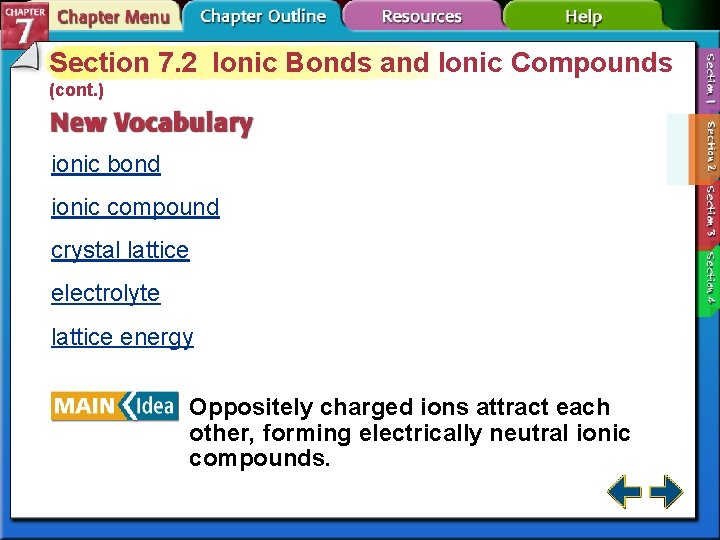 CHAPTER 7
Chapter Menu
Chapter Outline
Resources
Help

Section 7.2 Ionic Bonds and Ionic Compounds (cont.)

New Vocabulary

ionic bond

ionic compound

crystal lattice

electrolyte

lattice energy

MAIN Idea Oppositely charged ions attract each other, forming electrically neutral ionic compounds.

Section 1
Section 2
Section 3
Section 4